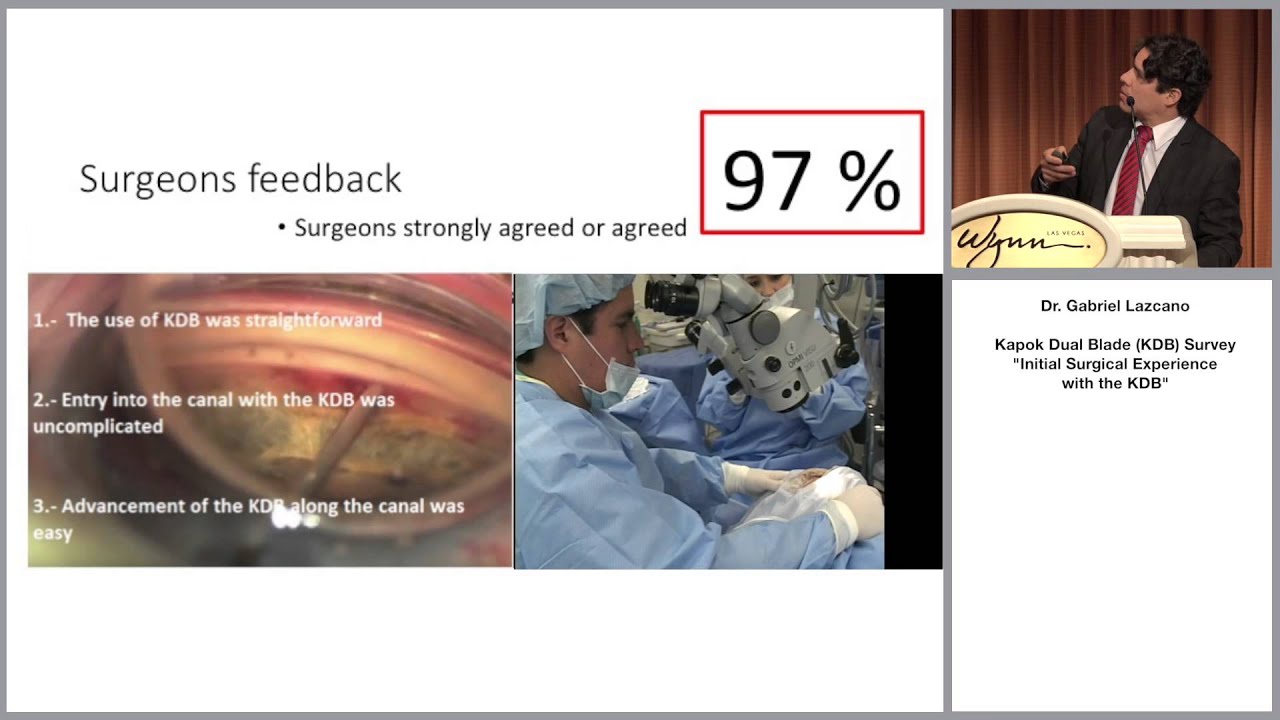 Surgeons feedback

97 %

• Surgeons strongly agreed or agreed

1.- The use of KDB was straightforward

2.- Entry into the canal with the KDB was uncomplicated

3.- Advancement of the KDB along the canal was easy

OPMI VISU

Wynn LAS VEGAS

Dr. Gabriel Lazcano

Kapok Dual Blade (KDB) Survey
"Initial Surgical Experience with the KDB"